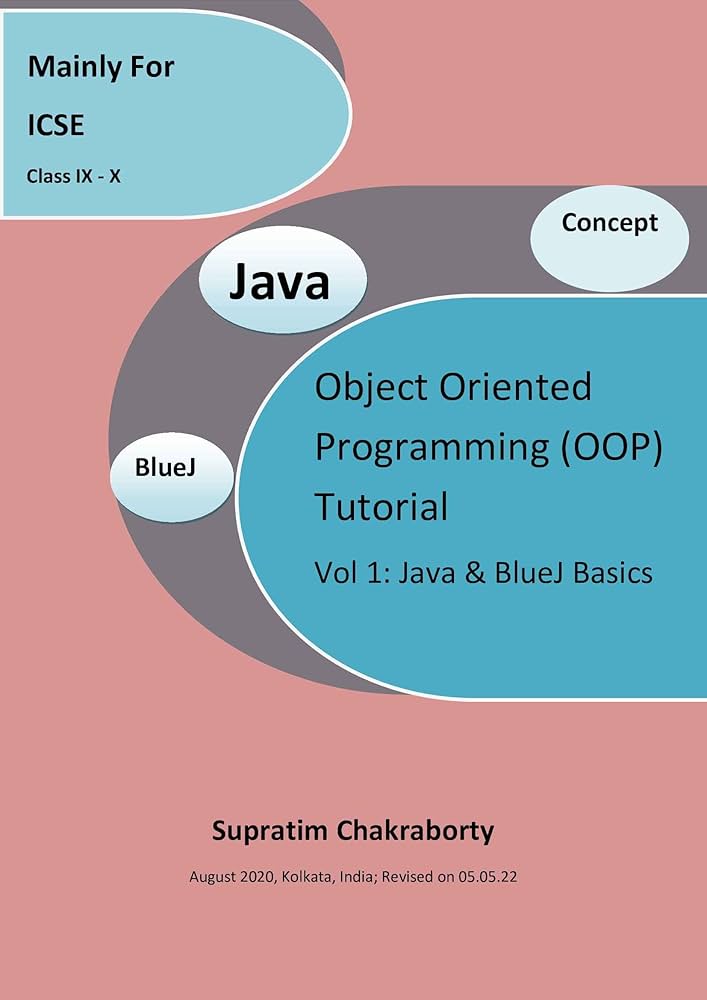 Mainly For

ICSE

Class IX - X

Concept

Java

BlueJ

Object Oriented Programming (OOP) Tutorial

Vol 1: Java & BlueJ Basics

Supratim Chakraborty

August 2020, Kolkata, India; Revised on 05.05.22